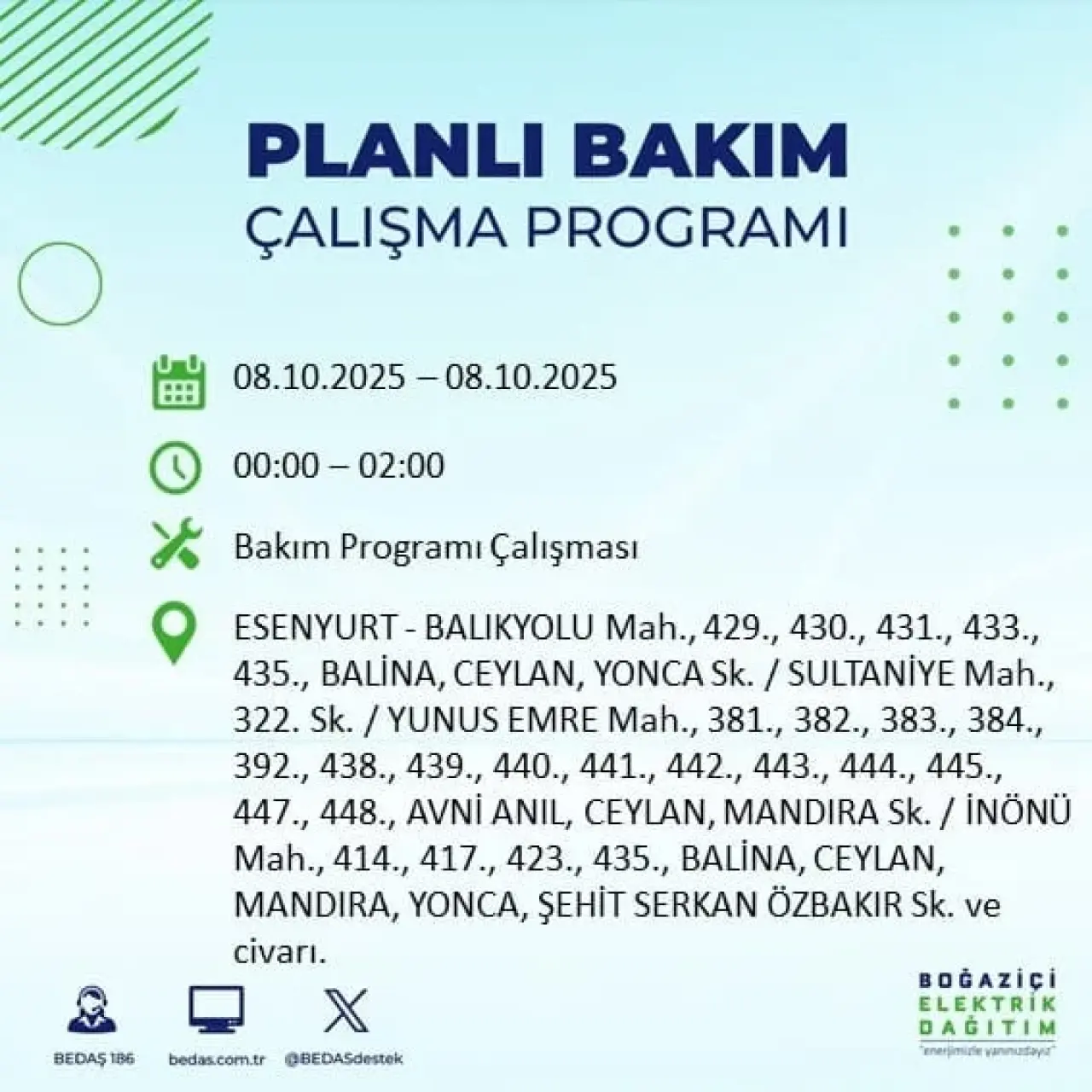 PLANLI BAKIM
ÇALIŞMA PROGRAMI

08.10.2025 – 08.10.2025

00:00 – 02:00

Bakım Programı Çalışması

ESENYURT - BALIKYOLU Mah., 429., 430., 431., 433., 435., BALİNA, CEYLAN, YONCA Sk. / SULTANİYE Mah., 322. Sk. / YUNUS EMRE Mah., 381., 382., 383., 384., 392., 438., 439., 440., 441., 442., 443., 444., 445., 447., 448., AVNİ ANIL, CEYLAN, MANDIRA Sk. / İNÖNÜ Mah., 414., 417., 423., 435., BALİNA, CEYLAN, MANDIRA, YONCA, ŞEHİT SERKAN ÖZBAKIR Sk. ve civarı.

BEDAŞ 186
bedas.com.tr
@BEDASdestek

BOĞAZİÇİ
ELEKTRİK
DAĞITIM
"enerjimizle yanınızdayız"